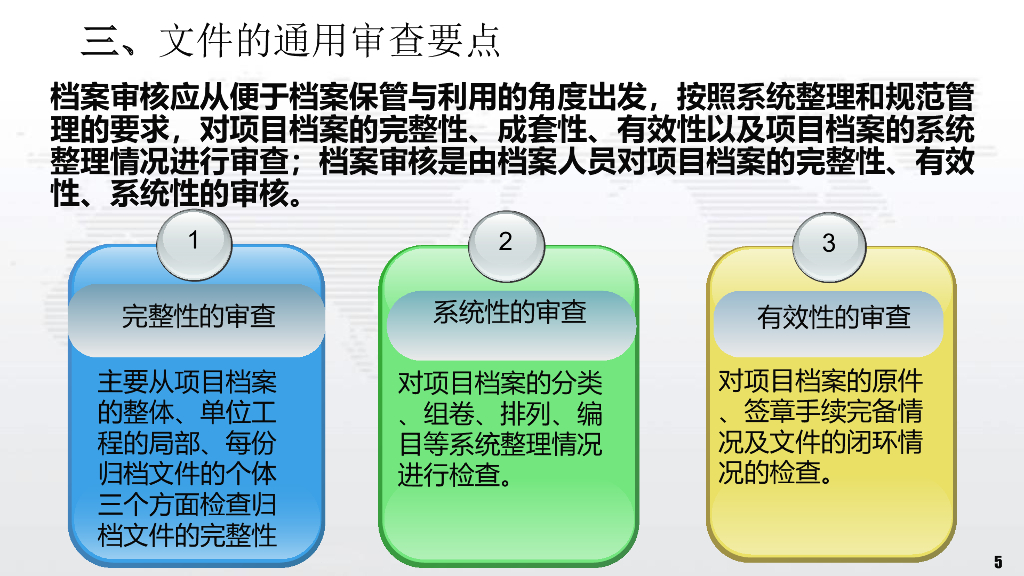 三、文件的通用审查要点

档案审核应从便于档案保管与利用的角度出发，按照系统整理和规范管理的要求，对项目档案的完整性、成套性、有效性以及项目档案的系统整理情况进行审查；档案审核是由档案人员对项目档案的完整性、有效性、系统性的审核。

1

完整性的审查

主要从项目档案的整体、单位工程的局部、每份归档文件的个体三个方面检查归档文件的完整性

2

系统性的审查

对项目档案的分类、组卷、排列、编目等系统整理情况进行检查。

3

有效性的审查

对项目档案的原件、签章手续完备情况及文件的闭环情况的检查。

5